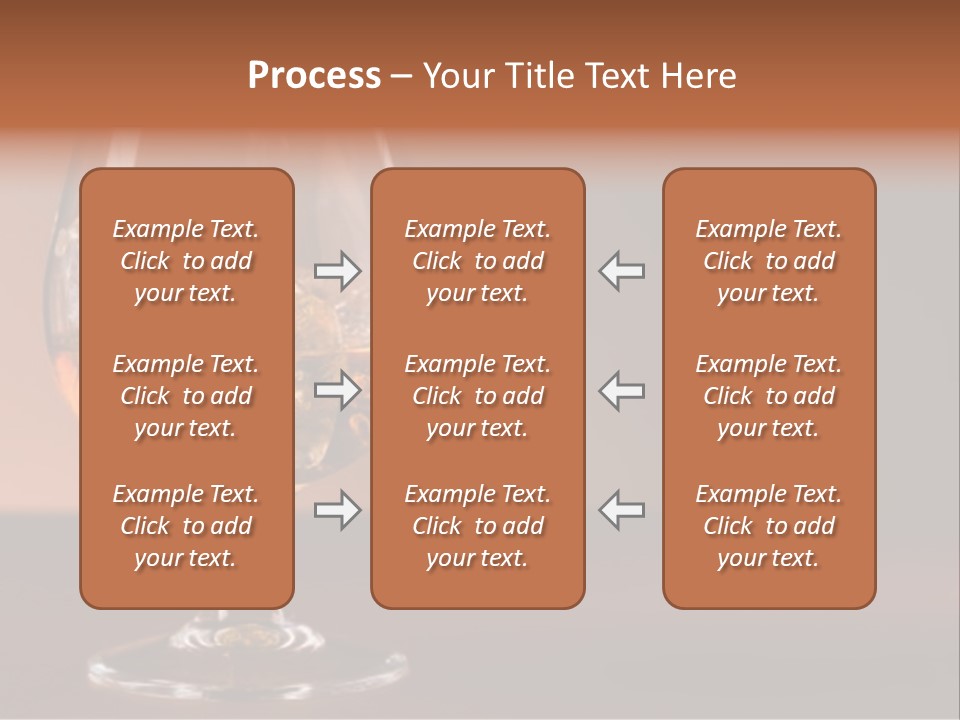 Process – Your Title Text Here

Example Text. Click to add your text.

Example Text. Click to add your text.

Example Text. Click to add your text.

Example Text. Click to add your text.

Example Text. Click to add your text.

Example Text. Click to add your text.

Example Text. Click to add your text.

Example Text. Click to add your text.

Example Text. Click to add your text.